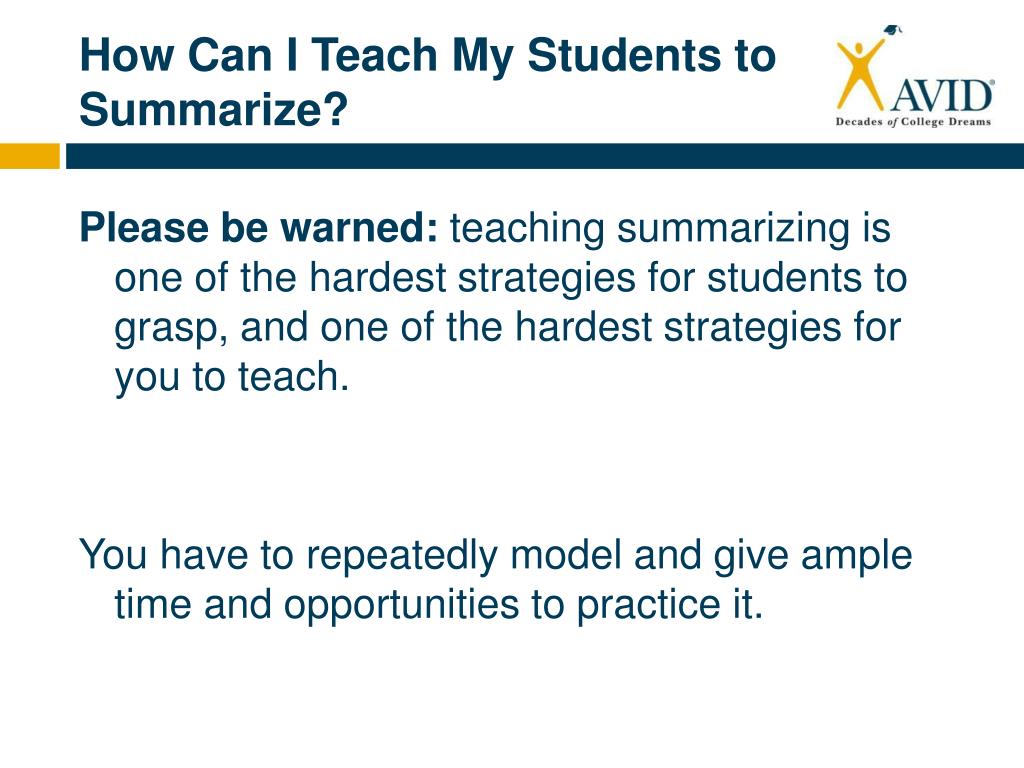 How Can I Teach My Students to Summarize?

AVID
Decades of College Dreams

Please be warned: teaching summarizing is one of the hardest strategies for students to grasp, and one of the hardest strategies for you to teach.

You have to repeatedly model and give ample time and opportunities to practice it.